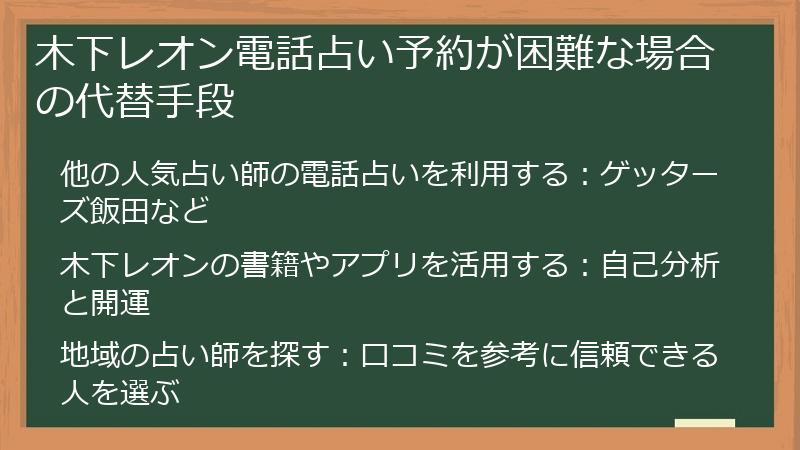 木下レオン電話占い予約が困難な場合の代替手段

他の人気占い師の電話占いを利用する：ゲッターズ飯田など

木下レオンの書籍やアプリを活用する：自己分析と開運

地域の占い師を探す：口コミを参考に信頼できる人を選ぶ